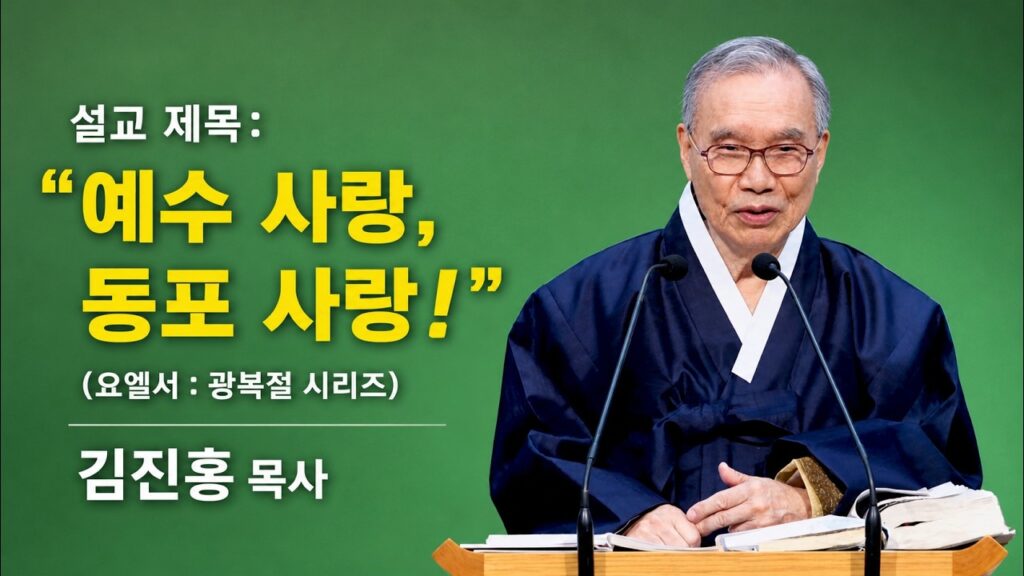 설교 제목:

“예수 사랑, 동포 사랑!”

(요엘서 : 광복절 시리즈)

김진홍 목사